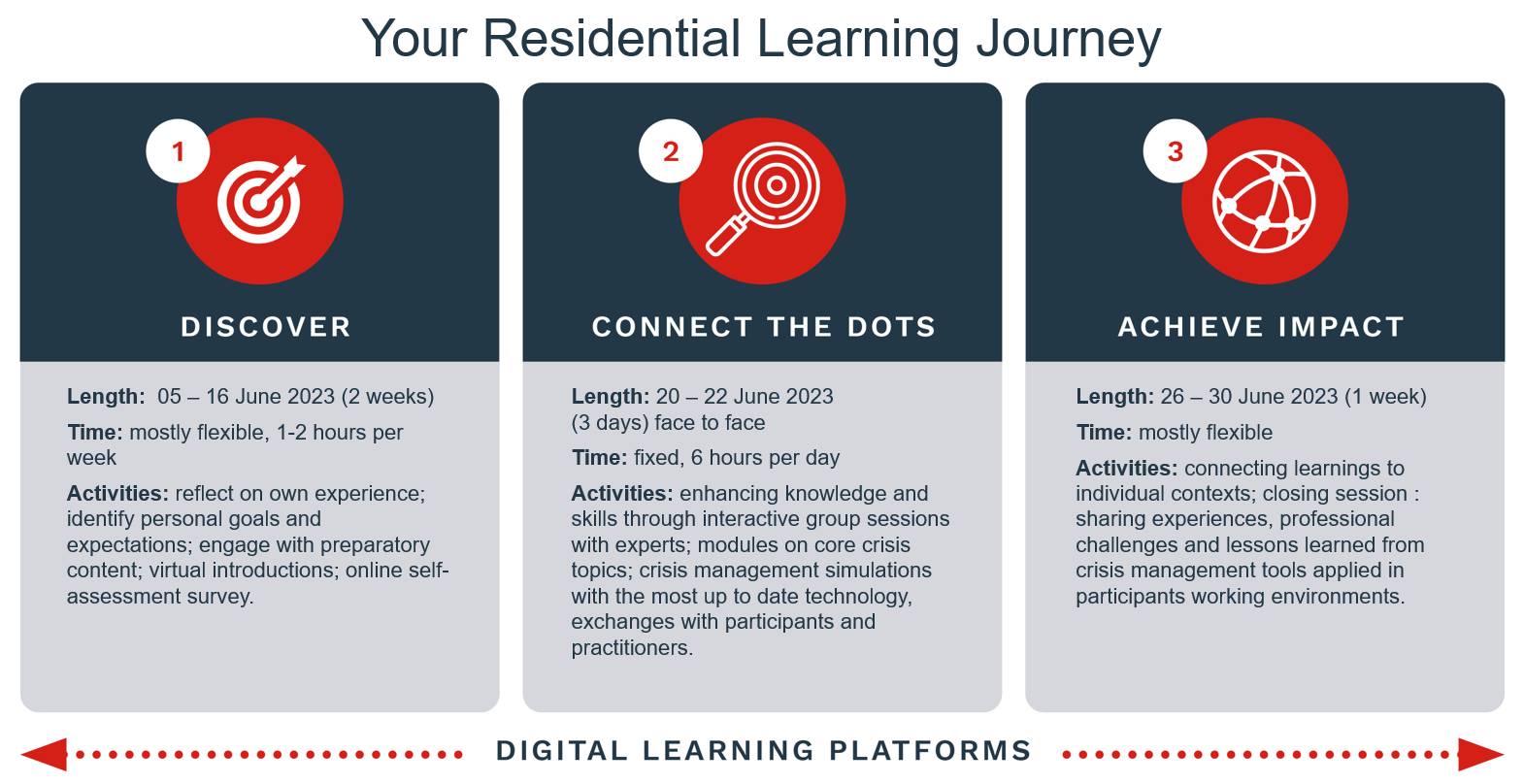 Your Residential Learning Journey

1

DISCOVER

Length: 05 – 16 June 2023 (2 weeks)

Time: mostly flexible, 1-2 hours per week

Activities: reflect on own experience; identify personal goals and expectations; engage with preparatory content; virtual introductions; online self-assessment survey.

2

CONNECT THE DOTS

Length: 20 – 22 June 2023 (3 days) face to face

Time: fixed, 6 hours per day

Activities: enhancing knowledge and skills through interactive group sessions with experts; modules on core crisis topics; crisis management simulations with the most up to date technology, exchanges with participants and practitioners.

3

ACHIEVE IMPACT

Length: 26 – 30 June 2023 (1 week)

Time: mostly flexible

Activities: connecting learnings to individual contexts; closing session : sharing experiences, professional challenges and lessons learned from crisis management tools applied in participants working environments.

DIGITAL LEARNING PLATFORMS